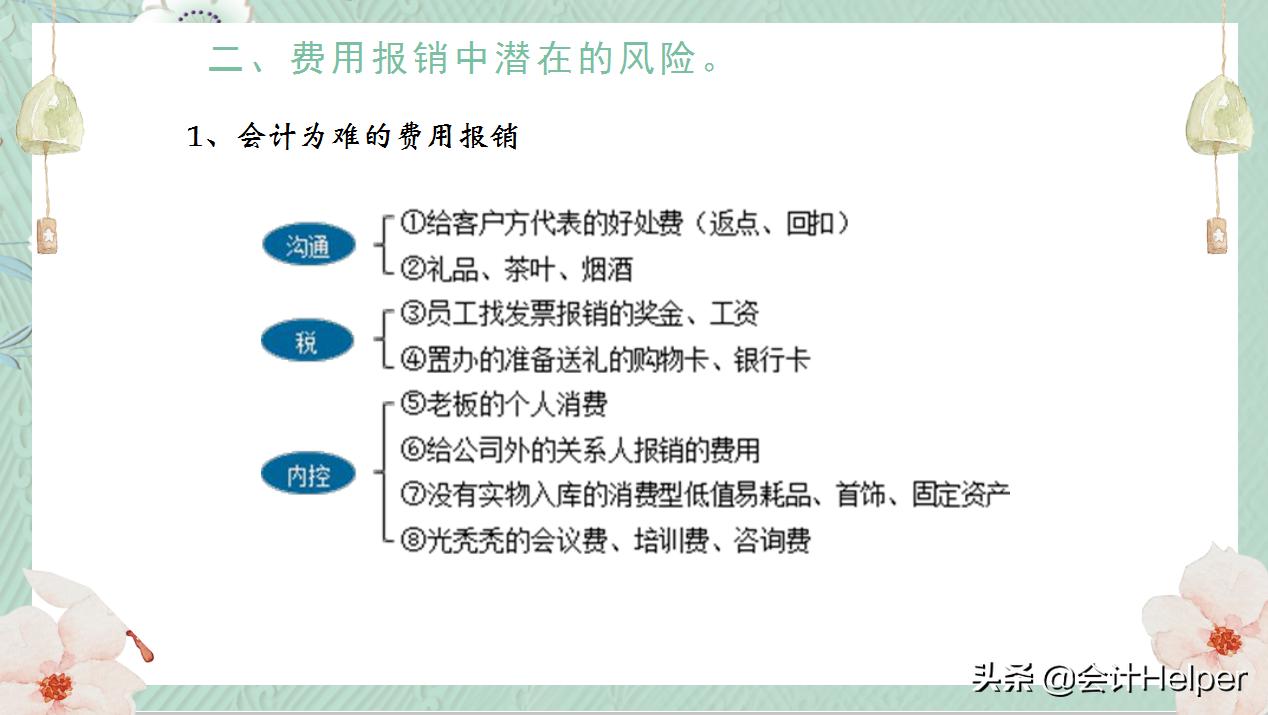 二、费用报销中潜在的风险。

1、会计为难的费用报销

沟通
①给客户方代表的好处费（返点、回扣）
②礼品、茶叶、烟酒

税
③员工找发票报销的奖金、工资
④置办的准备送礼的购物卡、银行卡

内控
⑤老板的个人消费
⑥给公司外的关系人报销的费用
⑦没有实物入库的消费型低值易耗品、首饰、固定资产
⑧光秃秃的会议费、培训费、咨询费

头条 @会计Helper